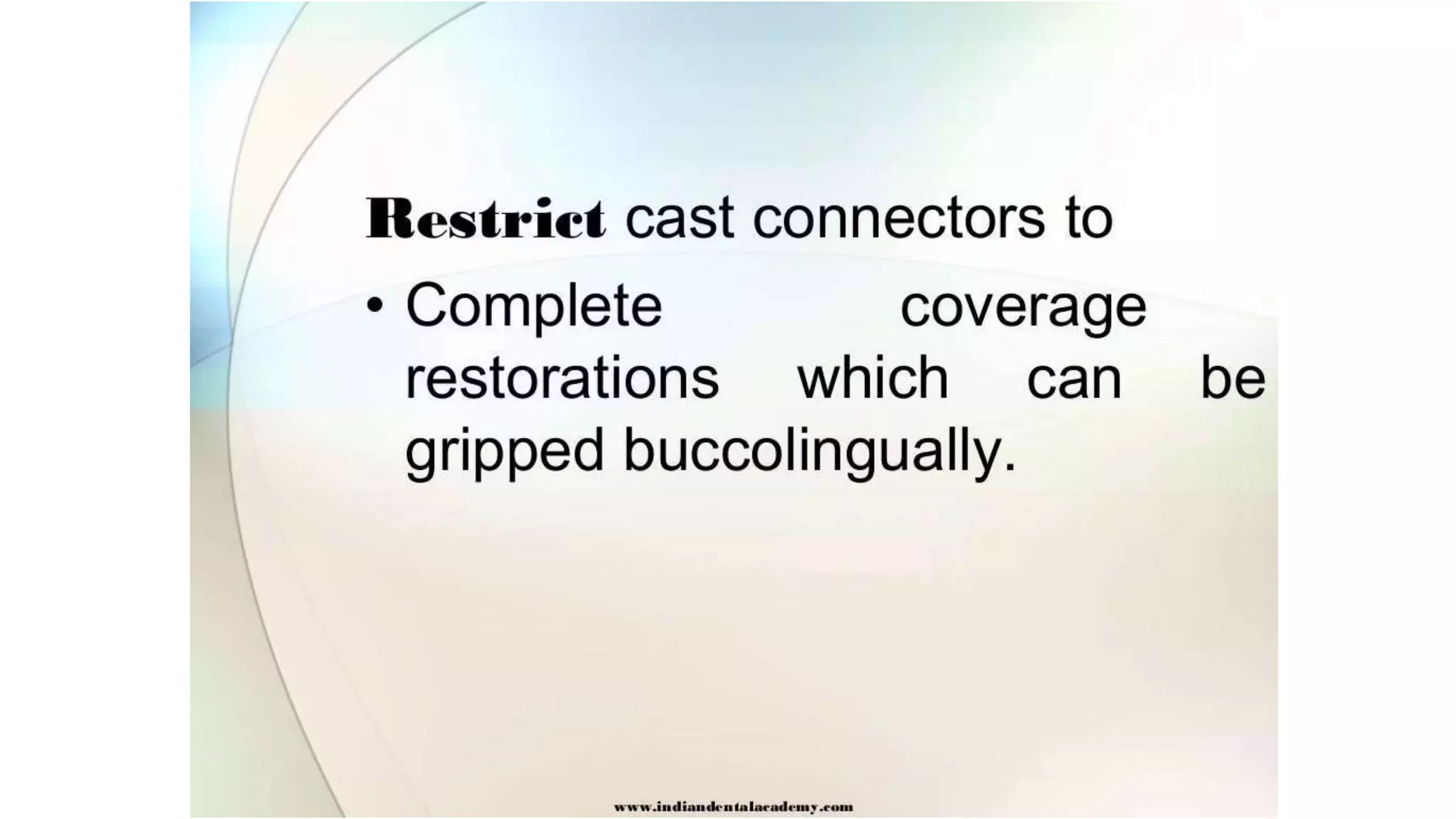 Restrict cast connectors to

• Complete coverage restorations which can be gripped buccolingually.

www.indiandentalacademy.com